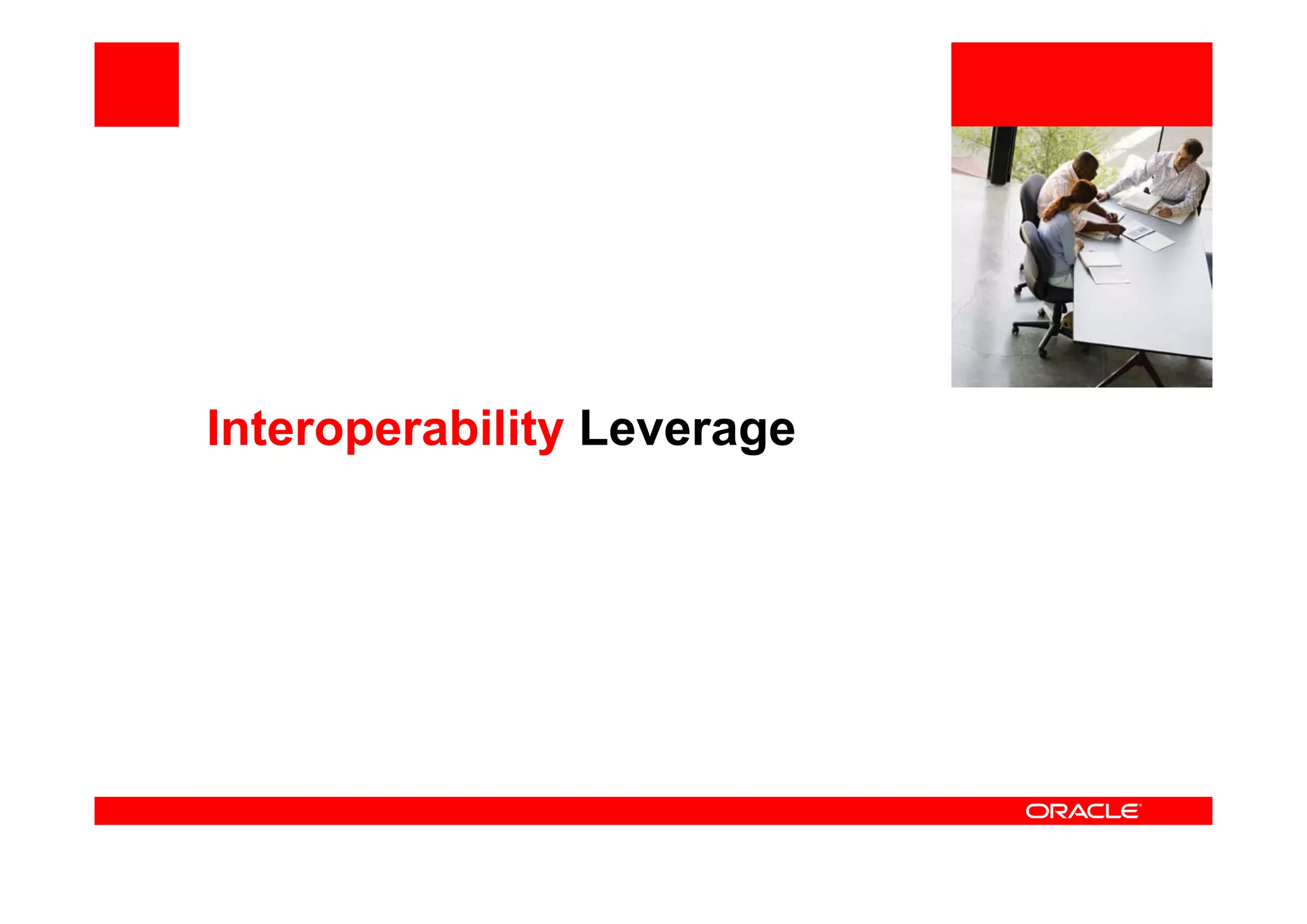 Interoperability Leverage

ORACLE